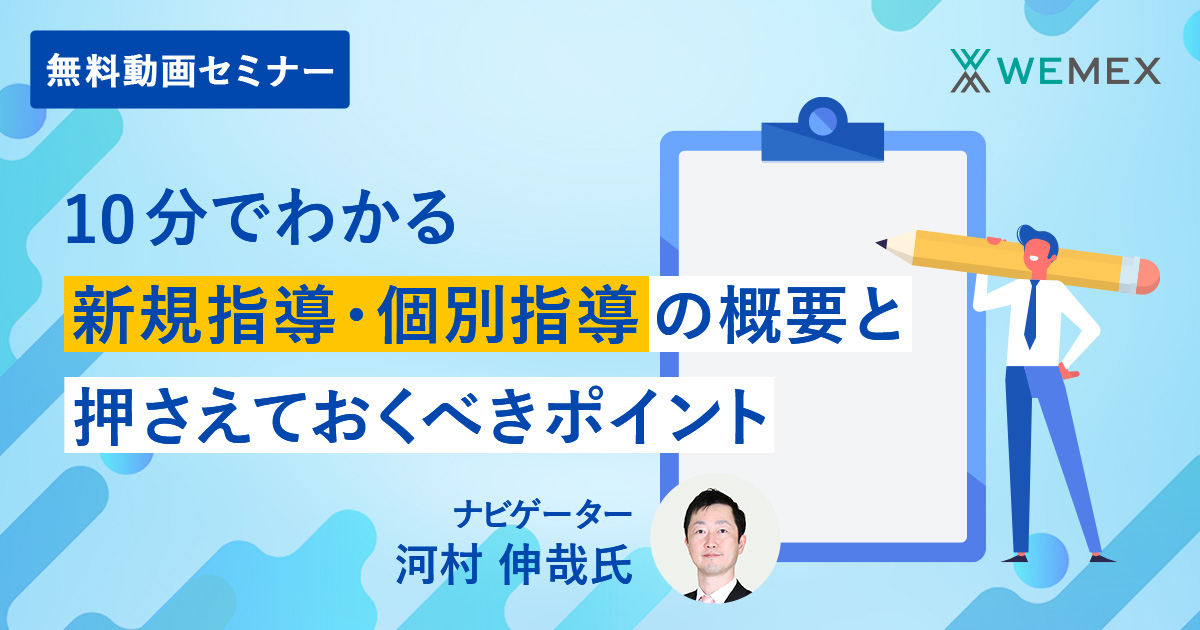 無料動画セミナー

WEMEX

10分でわかる
新規指導・個別指導の概要と
押さえておくべきポイント

ナビゲーター
河村 伸哉氏